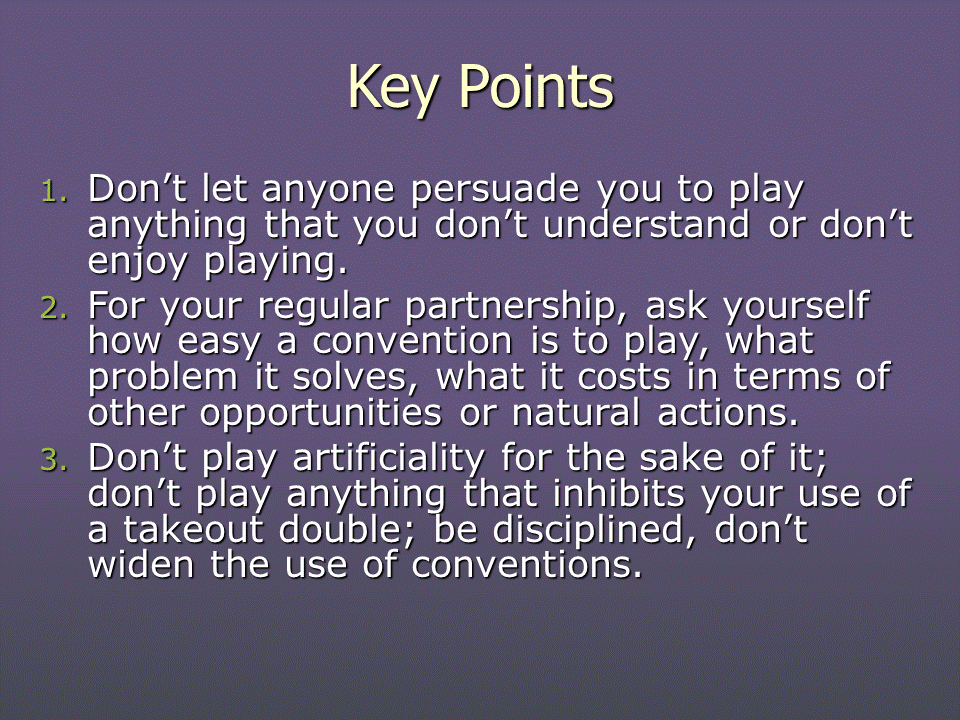 Key Points

1. Don’t let anyone persuade you to play anything that you don’t understand or don’t enjoy playing.
2. For your regular partnership, ask yourself how easy a convention is to play, what problem it solves, what it costs in terms of other opportunities or natural actions.
3. Don’t play artificiality for the sake of it; don’t play anything that inhibits your use of a takeout double; be disciplined, don’t widen the use of conventions.